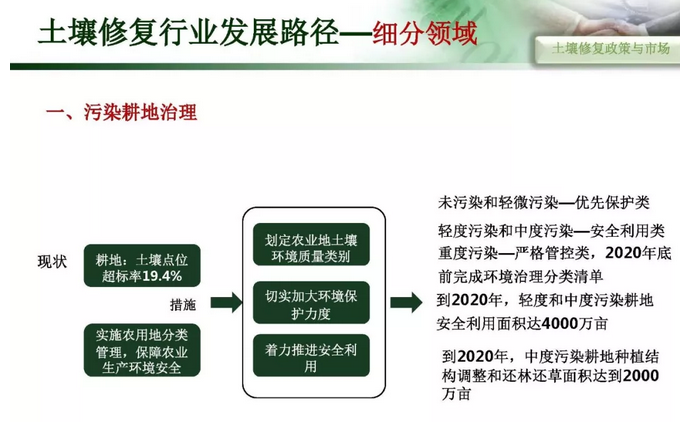 土壤修复行业发展路径—细分领域

土壤修复政策与市场

一、污染耕地治理

现状

耕地：土壤点位超标率19.4%

措施

实施农用地分类管理，保障农业生产环境安全

划定农业地土壤环境质量类别

切实加大环境保护力度

着力推进安全利用

未污染和轻微污染—优先保护类

轻度污染和中度污染—安全利用类

重度污染—严格管控类，2020年底前完成环境治理分类清单

到2020年，轻度和中度污染耕地安全利用面积达4000万亩

到2020年，中度污染耕地种植结构调整和还林还草面积达到2000万亩